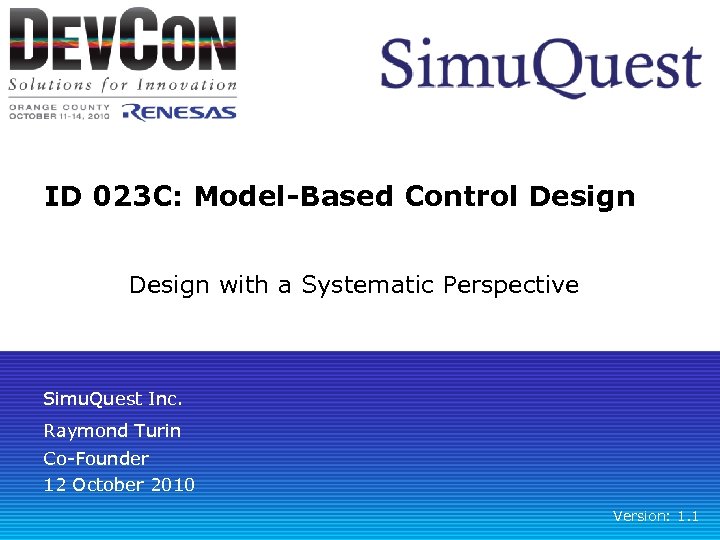 DEVCON
Solutions for Innovation
ORANGE COUNTY
OCTOBER 11-14, 2010
RENESAS

SimuQuest

ID 023C: Model-Based Control Design

Design with a Systematic Perspective

SimuQuest Inc.
Raymond Turin
Co-Founder
12 October 2010

Version: 1.1